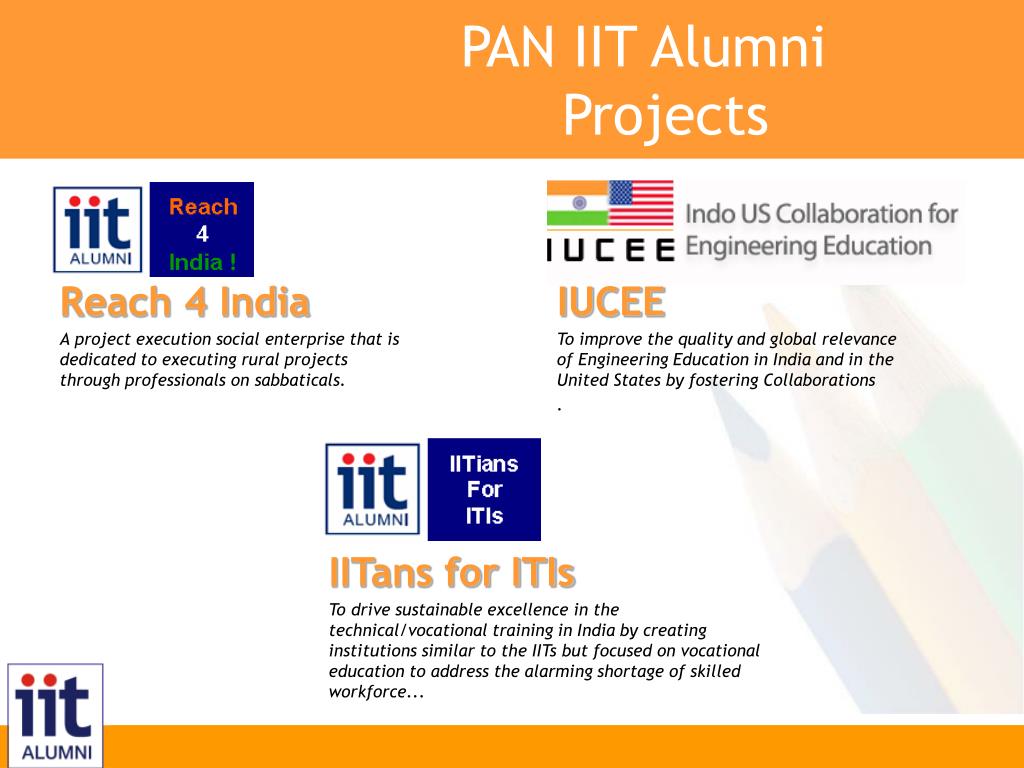 PAN IIT Alumni Projects

iit ALUMNI

Reach 4 India !

Reach 4 India

A project execution social enterprise that is dedicated to executing rural projects through professionals on sabbaticals.

IUCEE Indo US Collaboration for Engineering Education

IUCEE

To improve the quality and global relevance of Engineering Education in India and in the United States by fostering Collaborations .

iit ALUMNI

IITians For ITIs

IITans for ITIs

To drive sustainable excellence in the technical/vocational training in India by creating institutions similar to the IITs but focused on vocational education to address the alarming shortage of skilled workforce...

iit ALUMNI